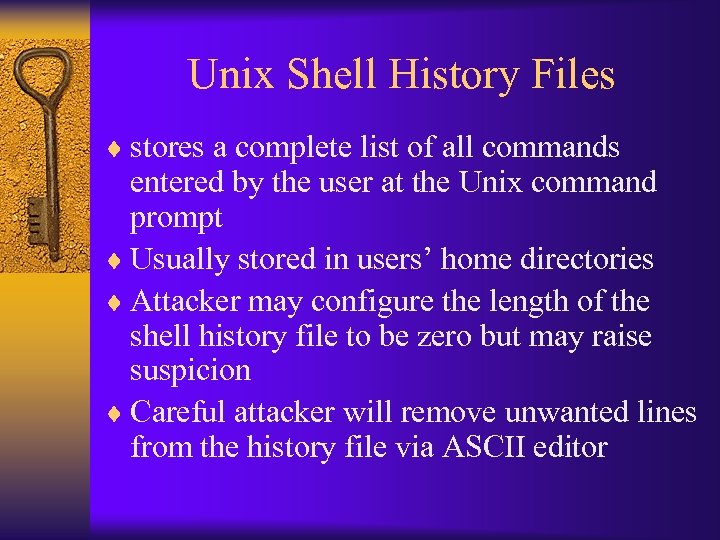 Unix Shell History Files

♦ stores a complete list of all commands entered by the user at the Unix command prompt
♦ Usually stored in users’ home directories
♦ Attacker may configure the length of the shell history file to be zero but may raise suspicion
♦ Careful attacker will remove unwanted lines from the history file via ASCII editor